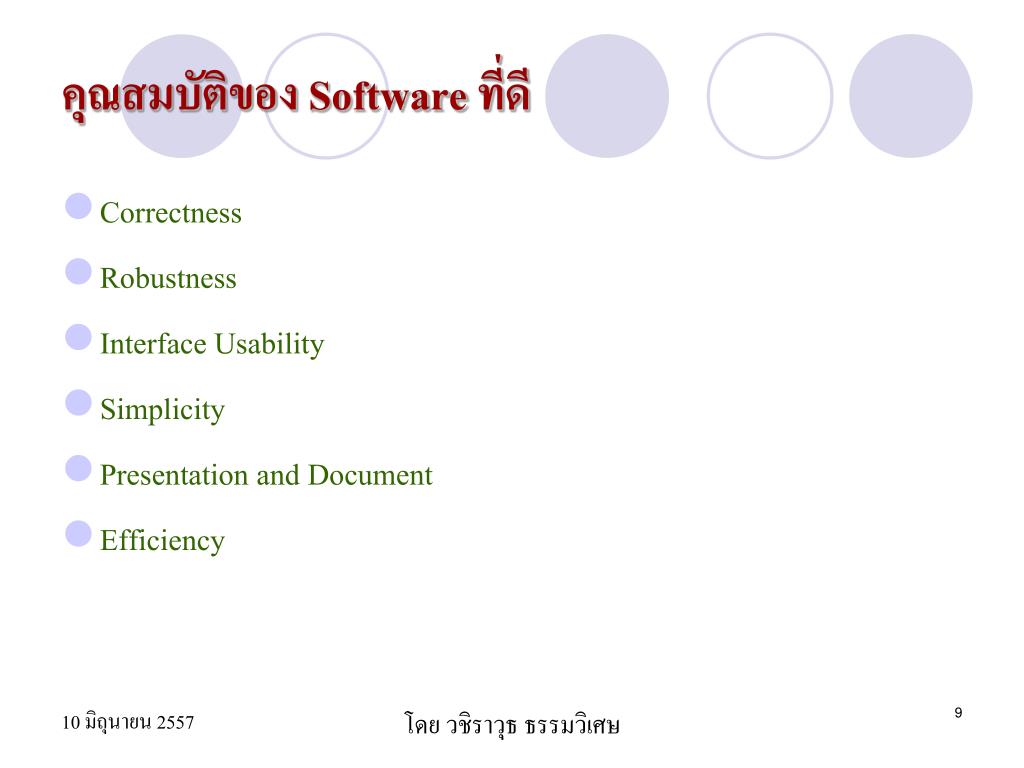 คุณสมบัติของ Software ที่ดี

Correctness

Robustness

Interface Usability

Simplicity

Presentation and Document

Efficiency

10 มิถุนายน 2557

โดย วชิราวุธ ธรรมวิเศษ

9